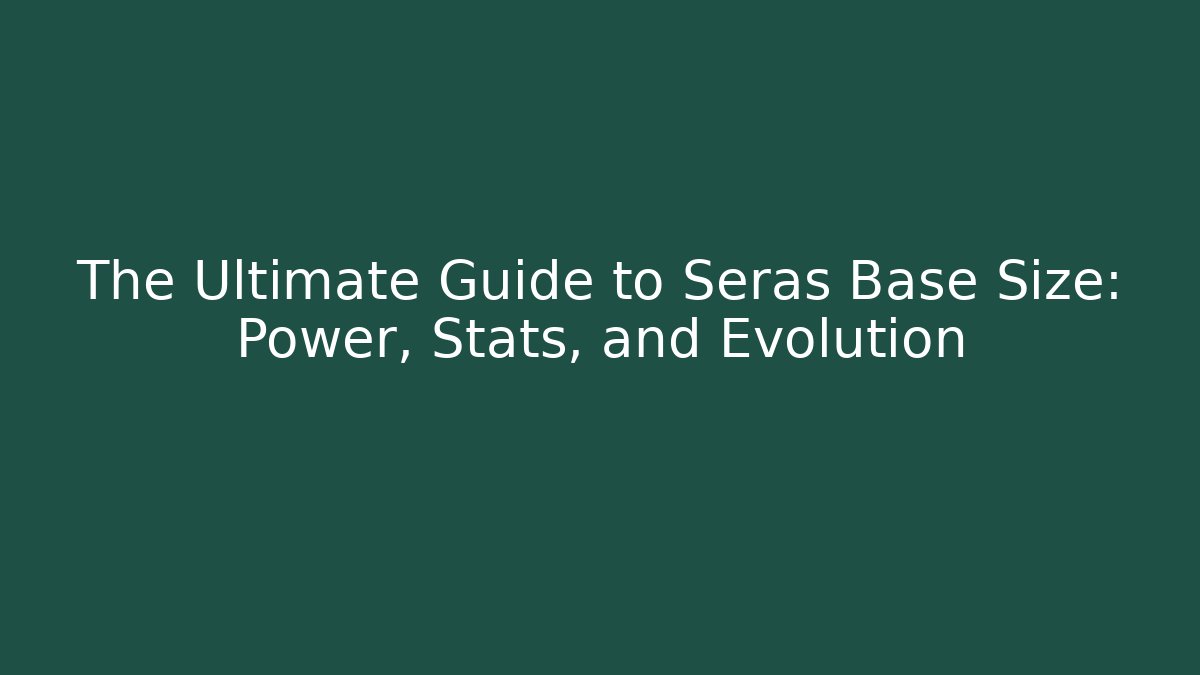 The Ultimate Guide to Seras Base Size: Power, Stats, and Evolution